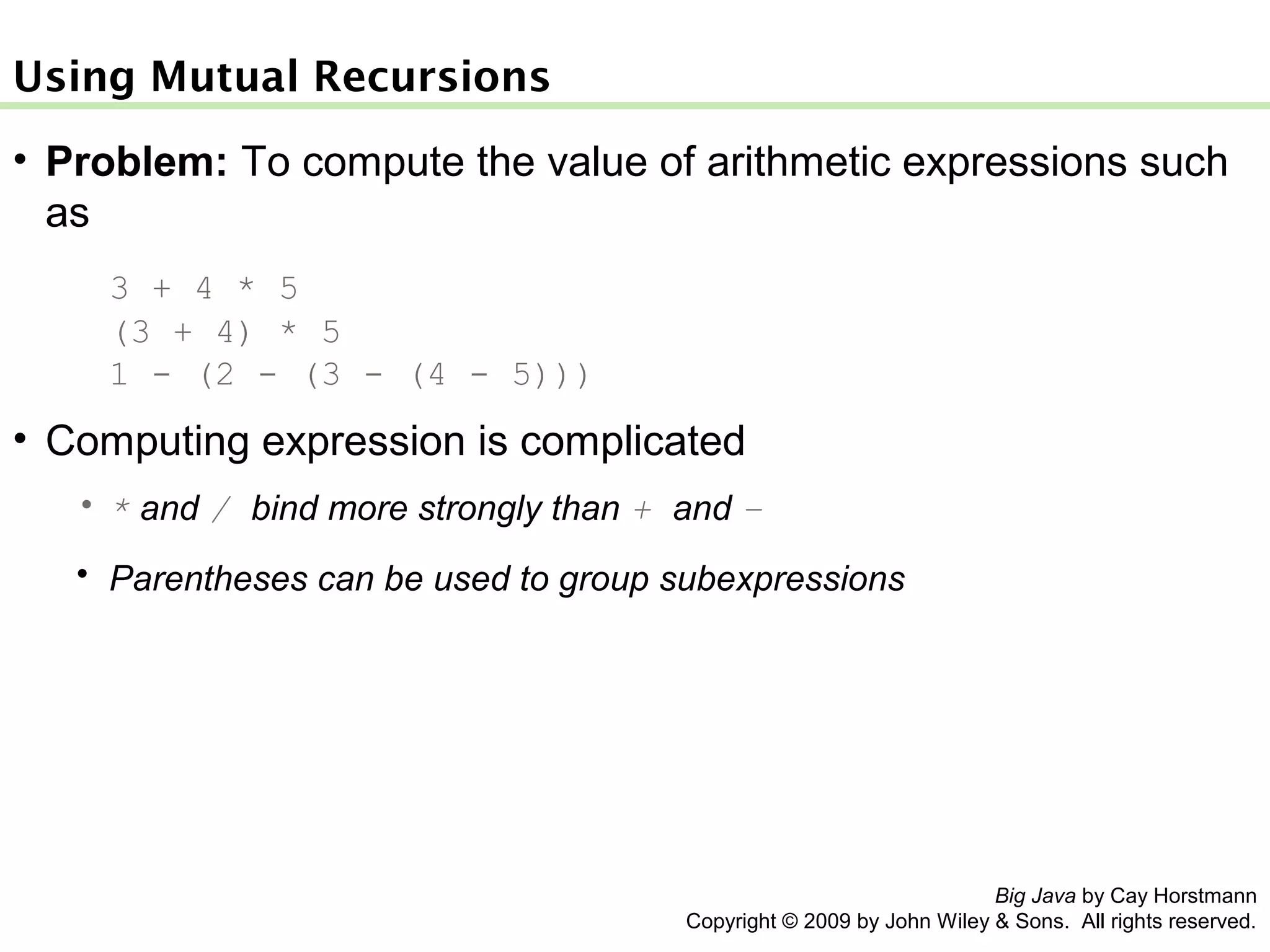 Using Mutual Recursions

• **Problem:** To compute the value of arithmetic expressions such as

3 + 4 * 5
(3 + 4) * 5
1 - (2 - (3 - (4 - 5)))

• Computing expression is complicated

• * and / bind more strongly than + and -

• Parentheses can be used to group subexpressions

Big Java by Cay Horstmann
Copyright © 2009 by John Wiley & Sons. All rights reserved.